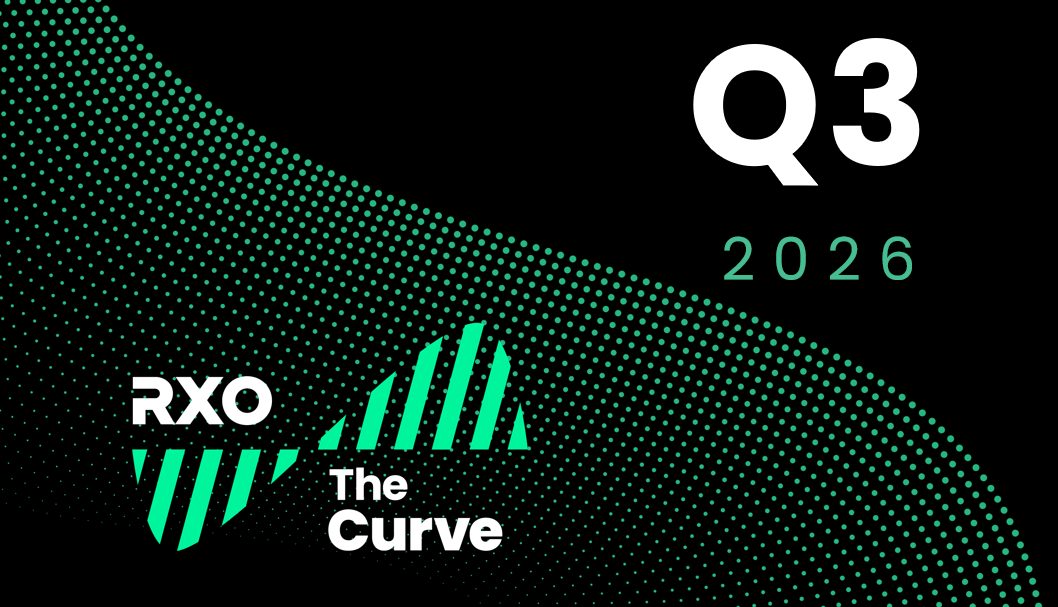 Q3
2026

RXO
The Curve